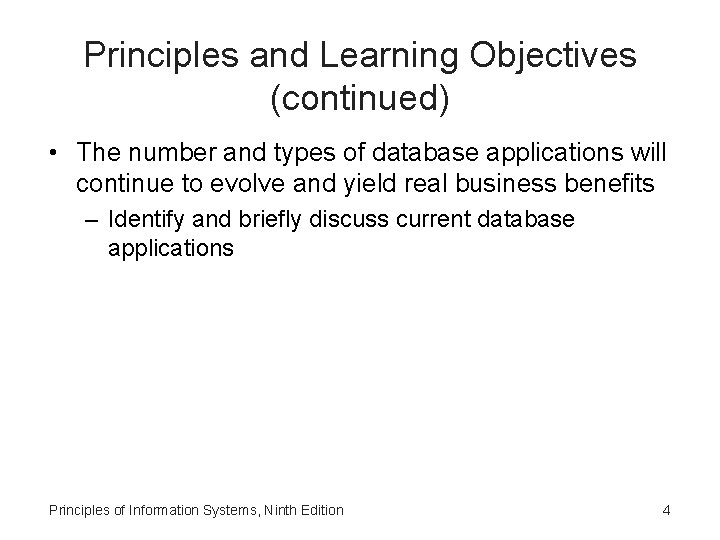 Principles and Learning Objectives (continued)

• The number and types of database applications will continue to evolve and yield real business benefits

– Identify and briefly discuss current database applications

Principles of Information Systems, Ninth Edition

4